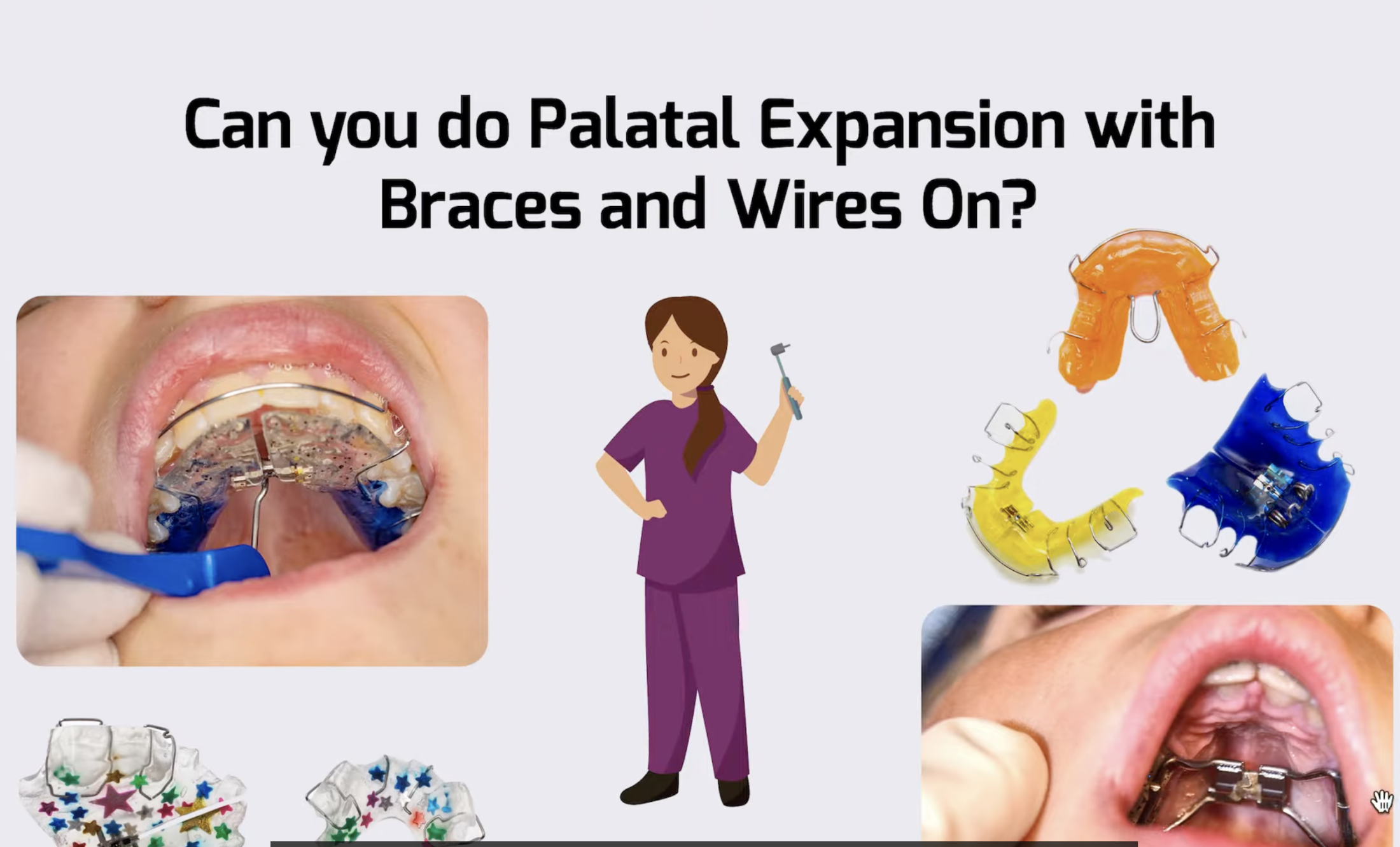 Can you do Palatal Expansion with Braces and Wires On?